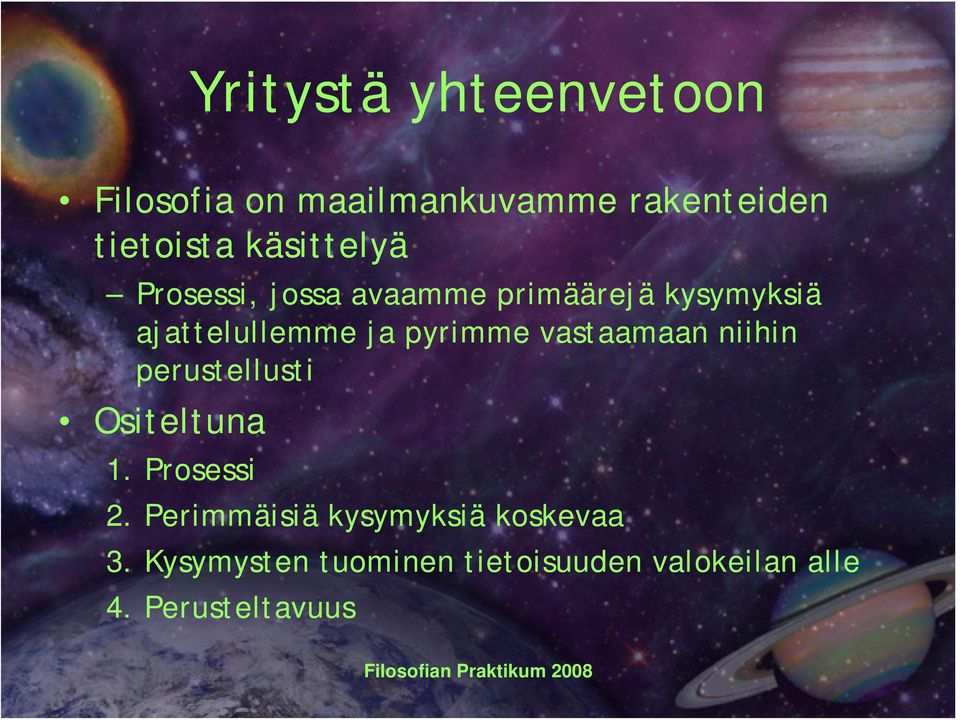 Yritystä yhteenvetoon

• Filosofia on maailmankuvamme rakenteiden tietoista käsittelyä
– Prosessi, jossa avaamme primäärejä kysymyksiä ajattelullemme ja pyrimme vastaamaan niihin perustellusti

• Ositeltuna
1. Prosessi
2. Perimmäisiä kysymyksiä koskevaa
3. Kysymysten tuominen tietoisuuden valokeilan alle
4. Perusteltavuus

Filosofian Praktikum 2008